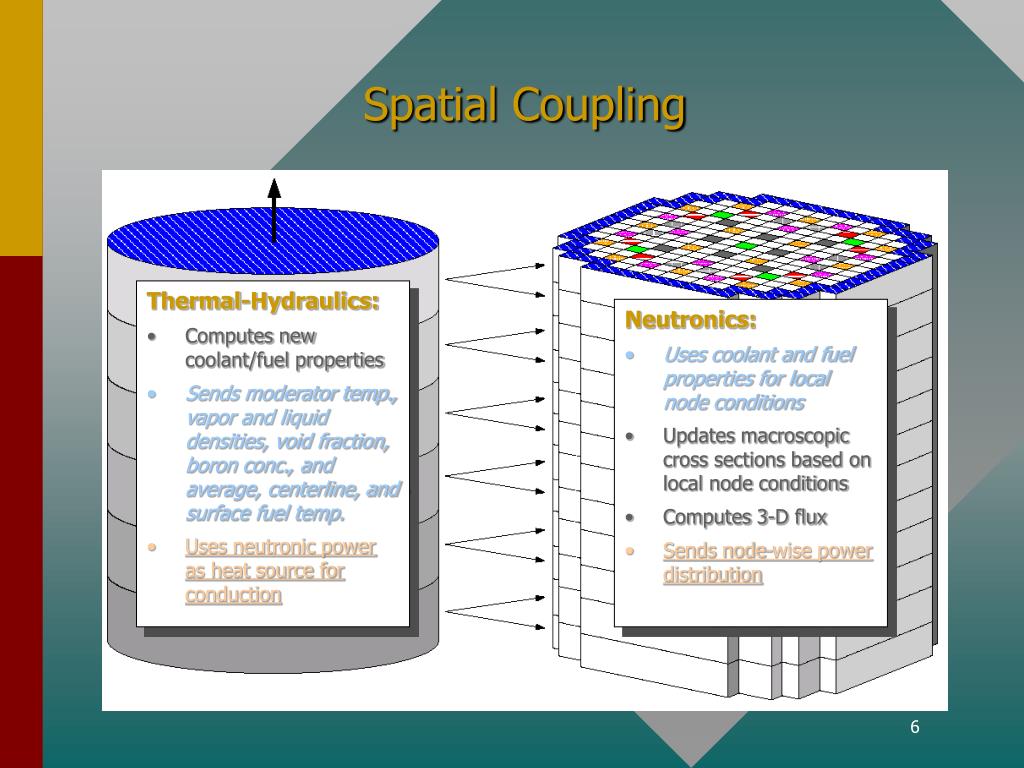 Spatial Coupling

Thermal-Hydraulics:
• Computes new coolant/fuel properties
• Sends moderator temp., vapor and liquid densities, void fraction, boron conc., and average, centerline, and surface fuel temp.
• Uses neutronic power as heat source for conduction

Neutronics:
• Uses coolant and fuel properties for local node conditions
• Updates macroscopic cross sections based on local node conditions
• Computes 3-D flux
• Sends node-wise power distribution

6